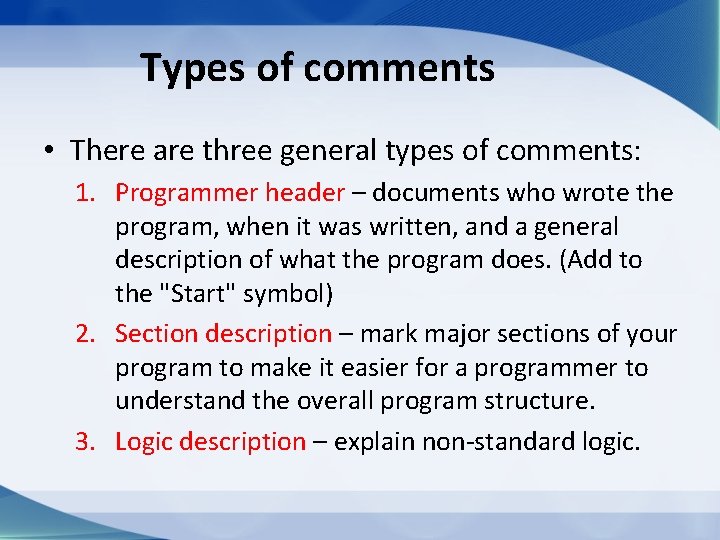 Types of comments

• There are three general types of comments:

1. Programmer header – documents who wrote the program, when it was written, and a general description of what the program does. (Add to the "Start" symbol)

2. Section description – mark major sections of your program to make it easier for a programmer to understand the overall program structure.

3. Logic description – explain non-standard logic.